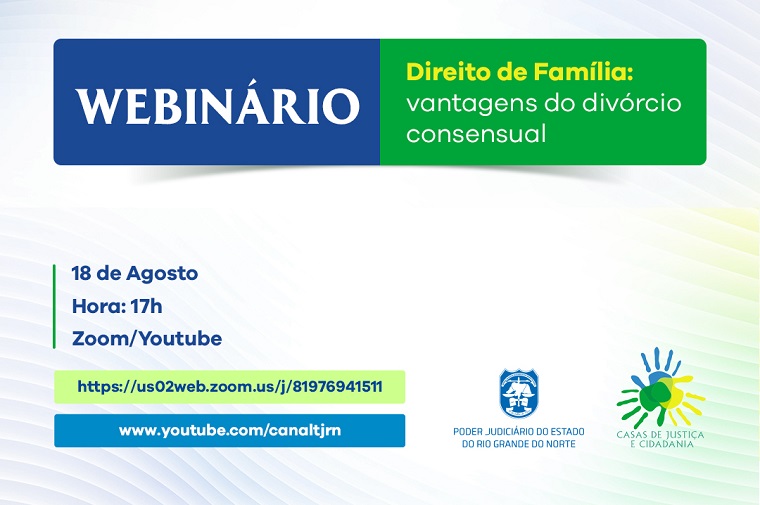 WEBINÁRIO

Direito de Família: vantagens do divórcio consensual

18 de Agosto
Hora: 17h
Zoom/Youtube

https://us02web.zoom.us/j/81976941511

www.youtube.com/canaltjrn

PODER JUDICIÁRIO DO ESTADO DO RIO GRANDE DO NORTE

CASAS DE JUSTIÇA E CIDADANIA